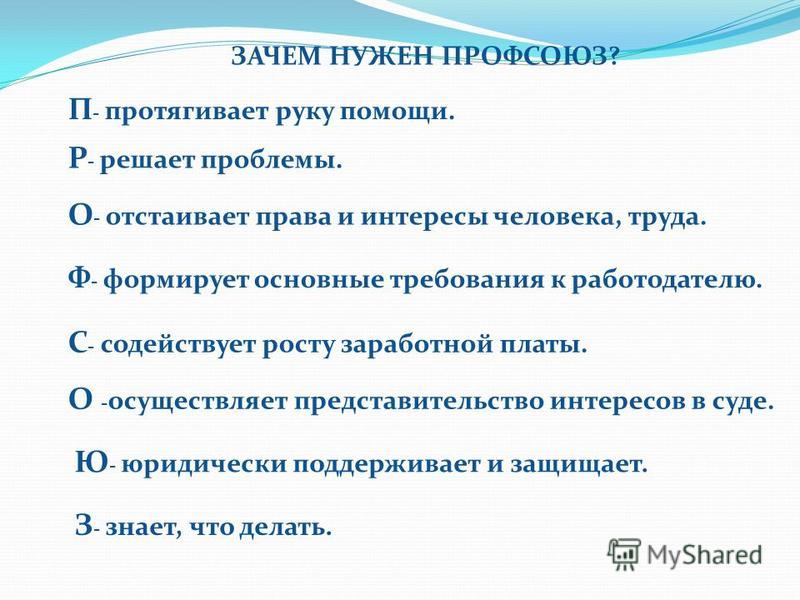 ЗАЧЕМ НУЖЕН ПРОФСОЮЗ?

П- протягивает руку помощи.

Р- решает проблемы.

О- отстаивает права и интересы человека, труда.

Ф- формирует основные требования к работодателю.

С- содействует росту заработной платы.

О -осуществляет представительство интересов в суде.

Ю- юридически поддерживает и защищает.

З- знает, что делать.

MyShared